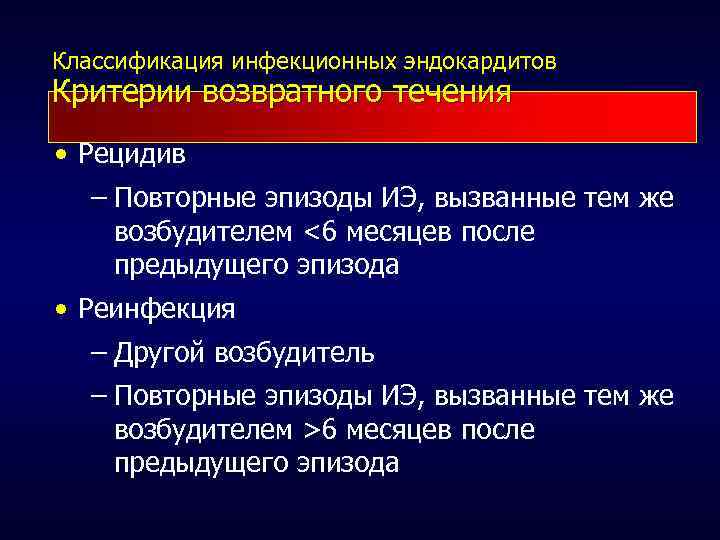 Классификация инфекционных эндокардитов
Критерии возвратного течения

• Рецидив
– Повторные эпизоды ИЭ, вызванные тем же возбудителем <6 месяцев после предыдущего эпизода
• Реинфекция
– Другой возбудитель
– Повторные эпизоды ИЭ, вызванные тем же возбудителем >6 месяцев после предыдущего эпизода